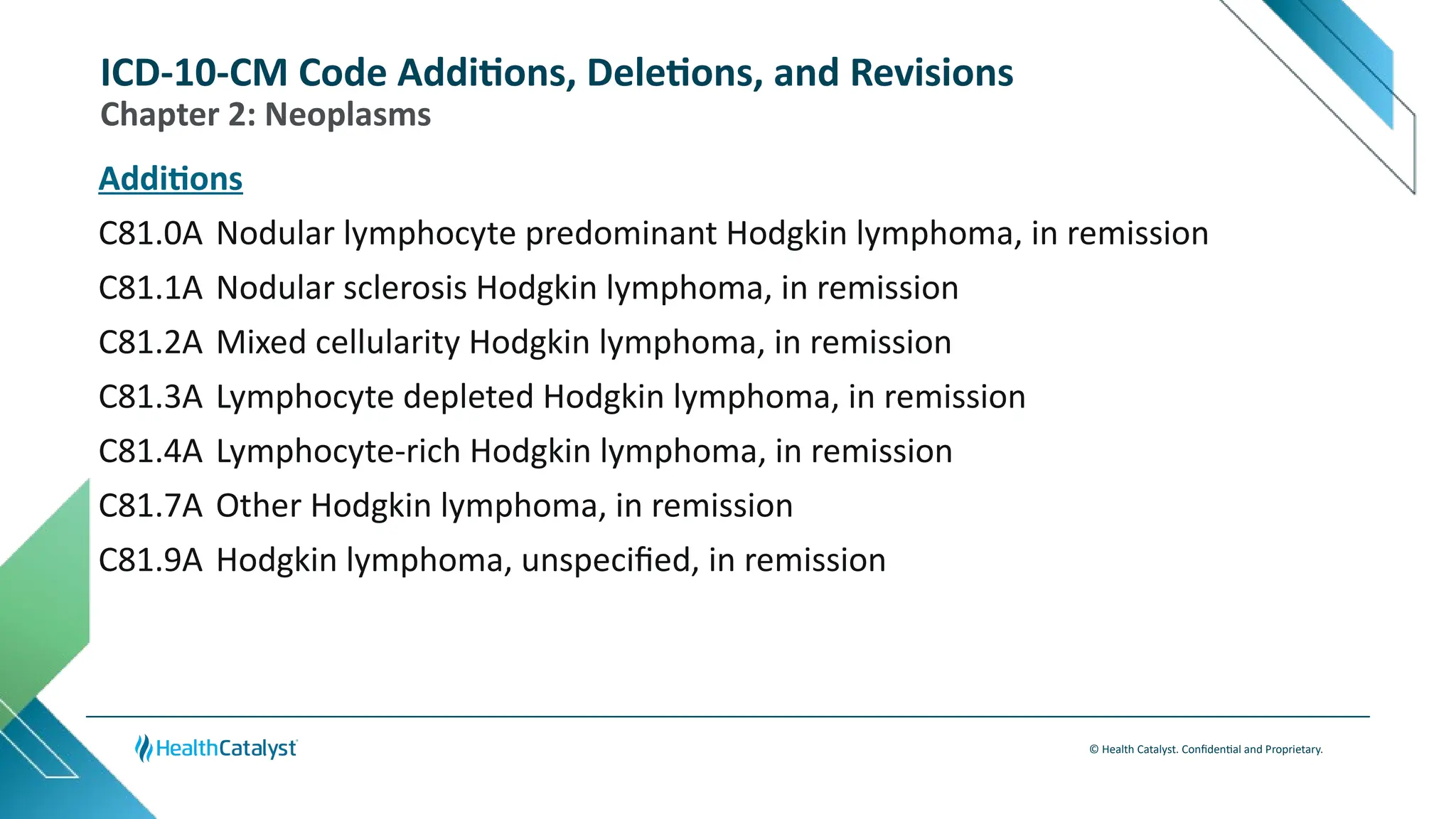 ICD-10-CM Code Additions, Deletions, and Revisions
Chapter 2: Neoplasms

Additions

C81.0A Nodular lymphocyte predominant Hodgkin lymphoma, in remission

C81.1A Nodular sclerosis Hodgkin lymphoma, in remission

C81.2A Mixed cellularity Hodgkin lymphoma, in remission

C81.3A Lymphocyte depleted Hodgkin lymphoma, in remission

C81.4A Lymphocyte-rich Hodgkin lymphoma, in remission

C81.7A Other Hodgkin lymphoma, in remission

C81.9A Hodgkin lymphoma, unspecified, in remission

HealthCatalyst

© Health Catalyst. Confidential and Proprietary.